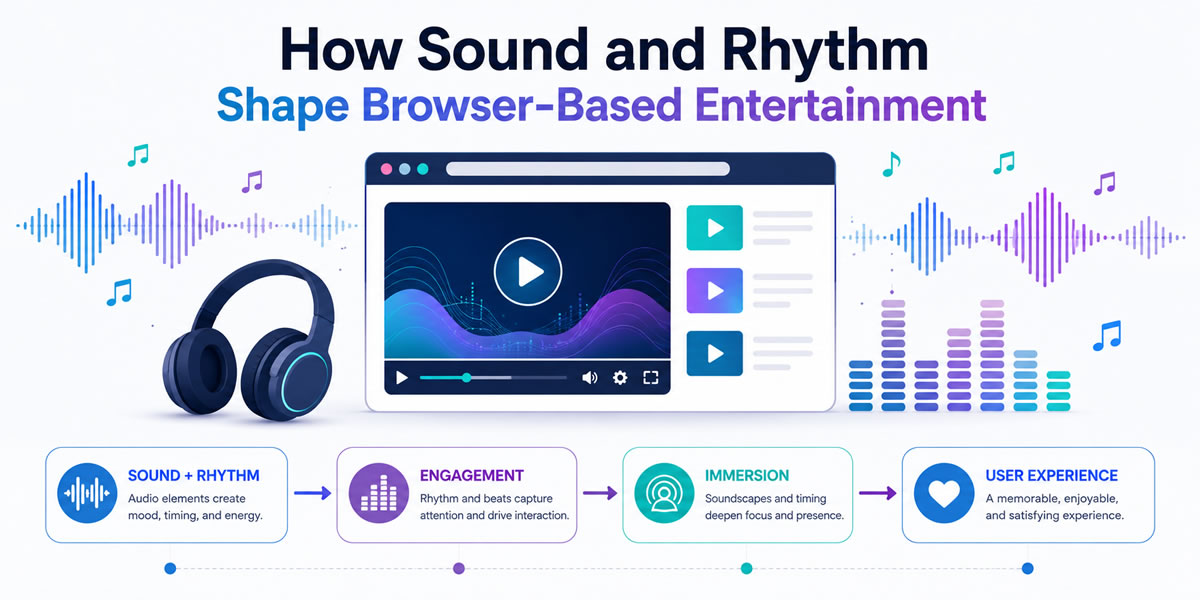 How Sound and Rhythm
Shape Browser-Based Entertainment

SOUND + RHYTHM
Audio elements create mood, timing, and energy.

ENGAGEMENT
Rhythm and beats capture attention and drive interaction.

IMMERSION
Soundscapes and timing deepen focus and presence.

USER EXPERIENCE
A memorable, enjoyable, and satisfying experience.